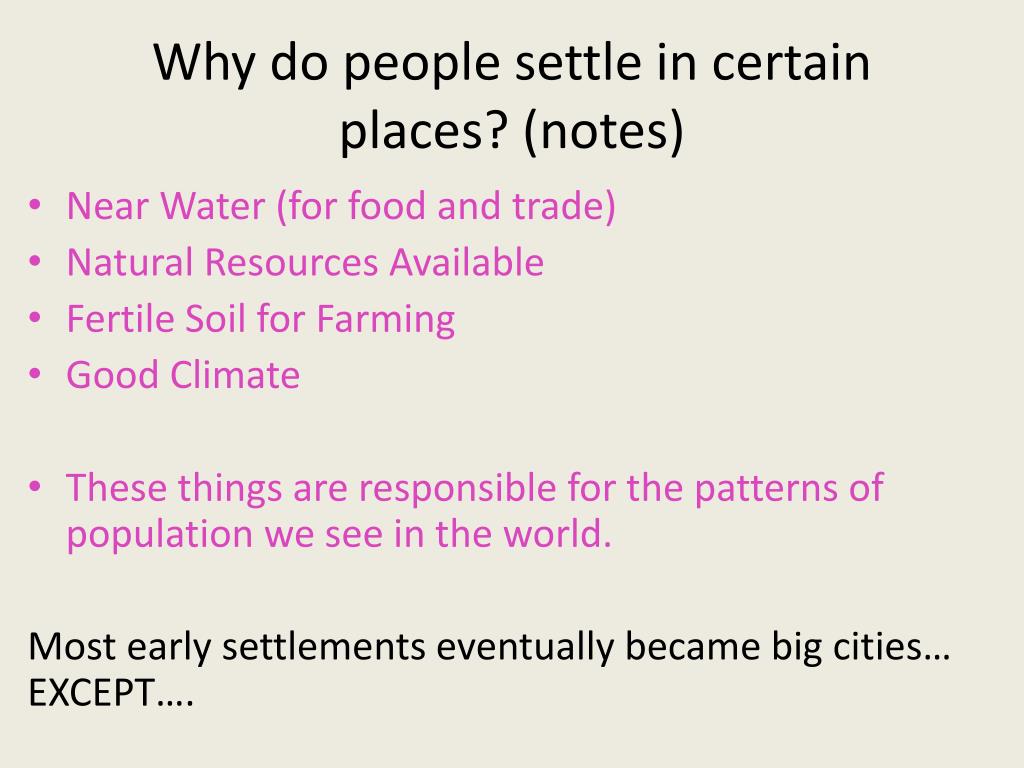 Why do people settle in certain places? (notes)

• Near Water (for food and trade)
• Natural Resources Available
• Fertile Soil for Farming
• Good Climate

• These things are responsible for the patterns of population we see in the world.

Most early settlements eventually became big cities… EXCEPT….